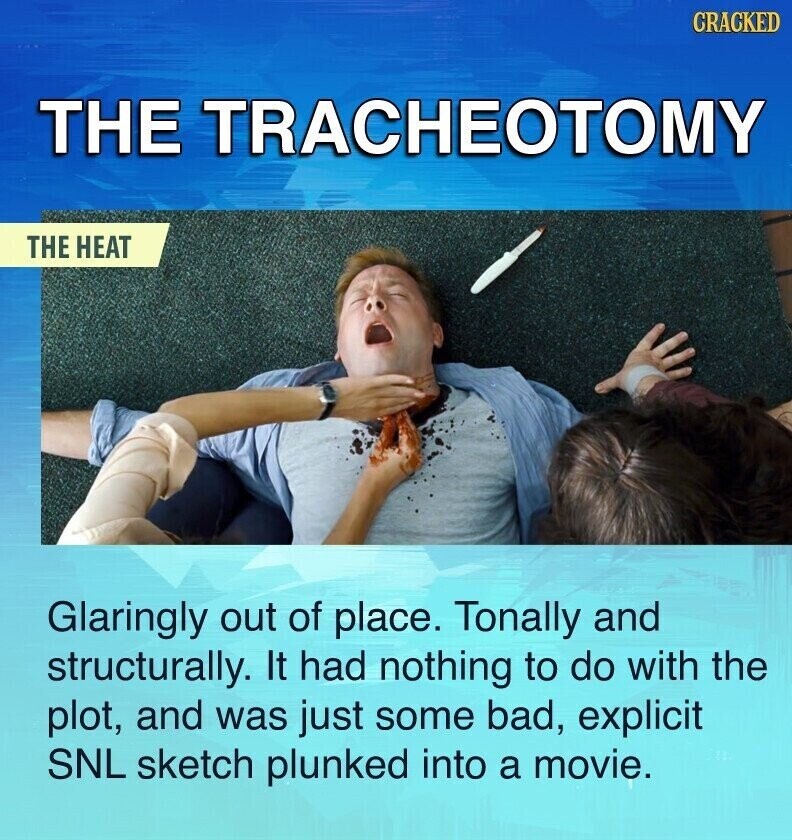 CRACKED

THE TRACHEOTOMY

THE HEAT

Glaringly out of place. Tonally and structurally. It had nothing to do with the plot, and was just some bad, explicit SNL sketch plunked into a movie.